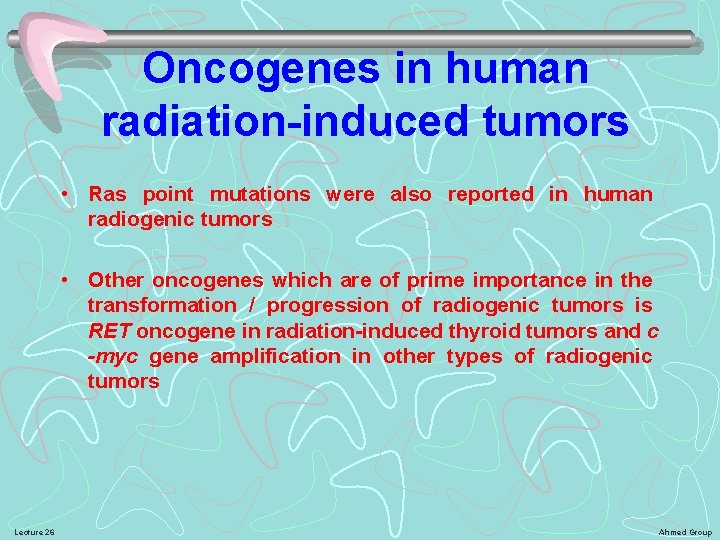 Oncogenes in human radiation-induced tumors

• Ras point mutations were also reported in human radiogenic tumors

• Other oncogenes which are of prime importance in the transformation / progression of radiogenic tumors is RET oncogene in radiation-induced thyroid tumors and c -myc gene amplification in other types of radiogenic tumors

Lecture 26

Ahmed Group